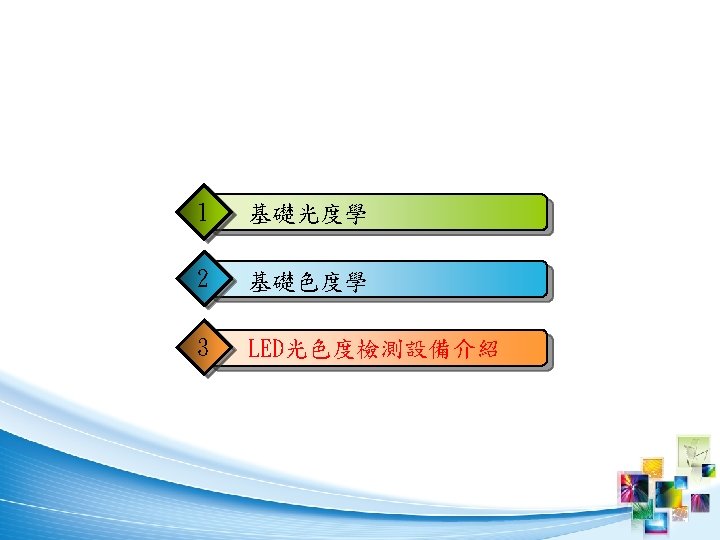 1 基礎光度學

2 基礎色度學

3 LED光色度檢測設備介紹